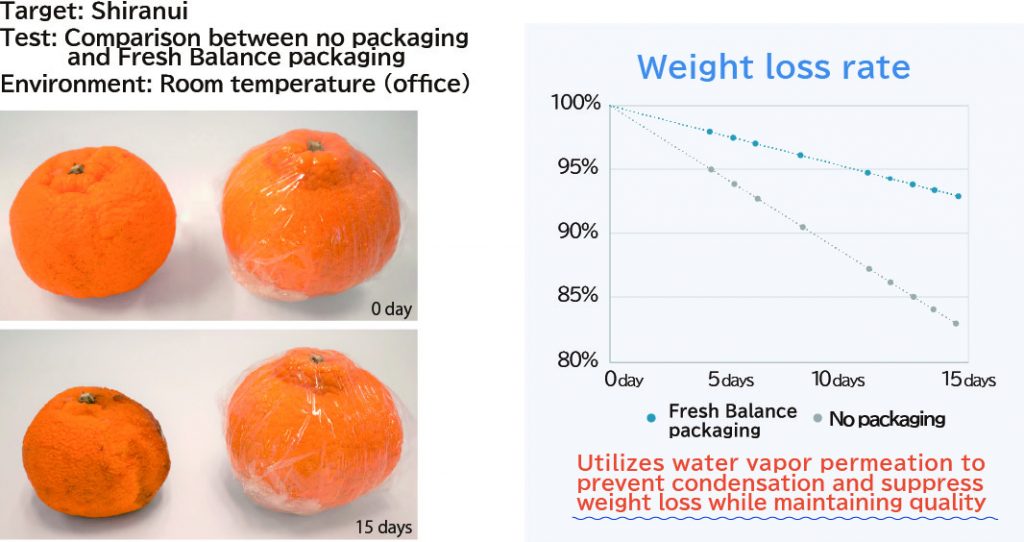 Target: Shiranui
Test: Comparison between no packaging and Fresh Balance packaging
Environment: Room temperature (office)

0 day

15 days

Weight loss rate

100%
95%
90%
85%
80%
0day
5days
10days
15days

Fresh Balance packaging
No packaging

Utilizes water vapor permeation to prevent condensation and suppress weight loss while maintaining quality